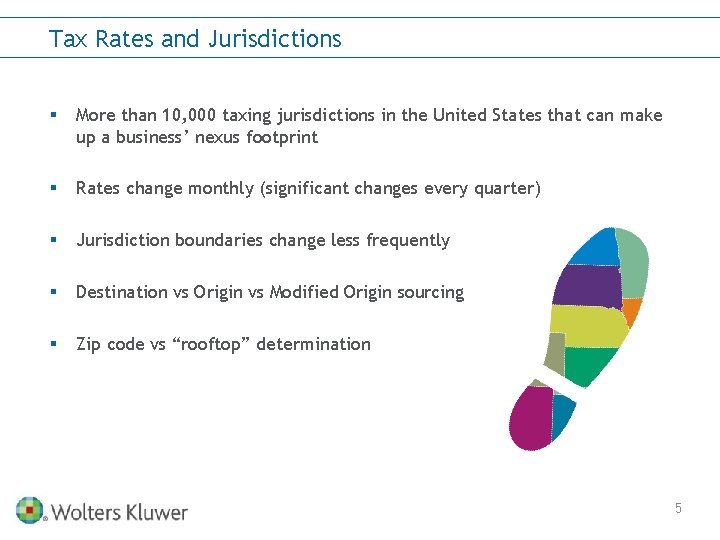 Tax Rates and Jurisdictions

▪ More than 10,000 taxing jurisdictions in the United States that can make up a business' nexus footprint

▪ Rates change monthly (significant changes every quarter)

▪ Jurisdiction boundaries change less frequently

▪ Destination vs Origin vs Modified Origin sourcing

▪ Zip code vs "rooftop" determination

Wolters Kluwer

5